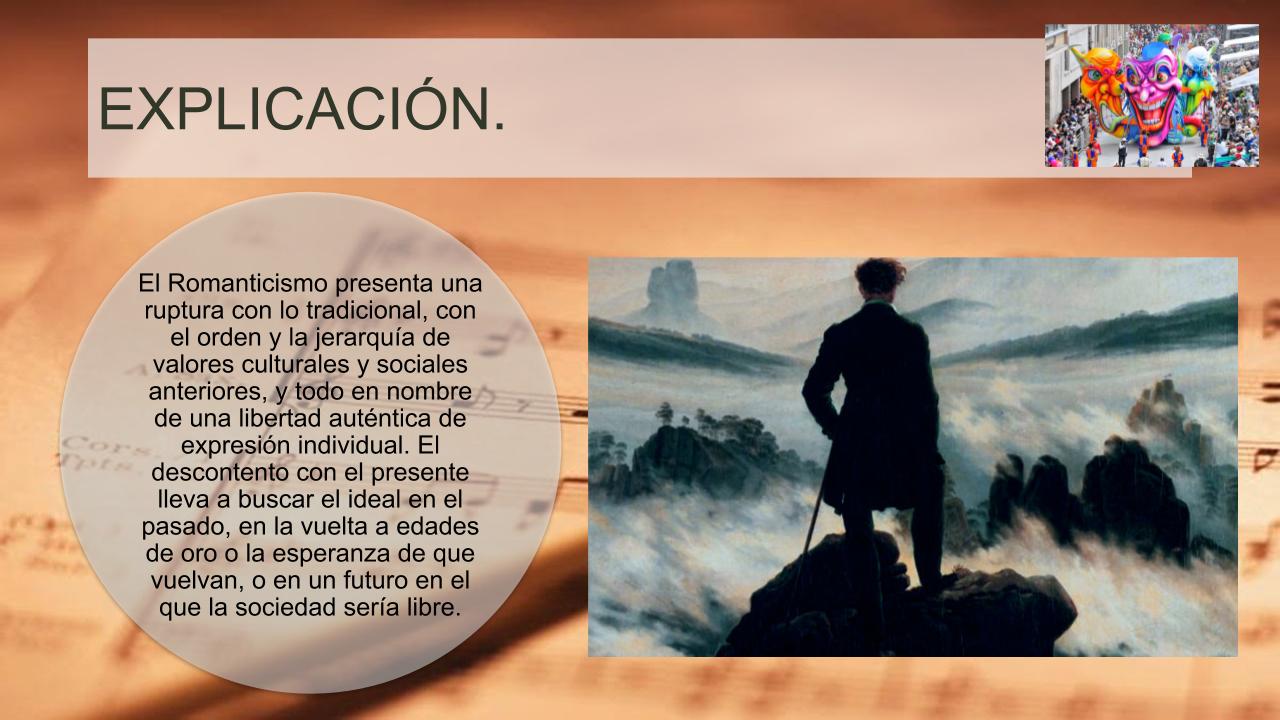 EXPLICACIÓN.

El Romanticismo presenta una ruptura con lo tradicional, con el orden y la jerarquía de valores culturales y sociales anteriores, y todo en nombre de una libertad auténtica de expresión individual. El descontento con el presente lleva a buscar el ideal en el pasado, en la vuelta a edades de oro o la esperanza de que vuelvan, o en un futuro en el que la sociedad sería libre.